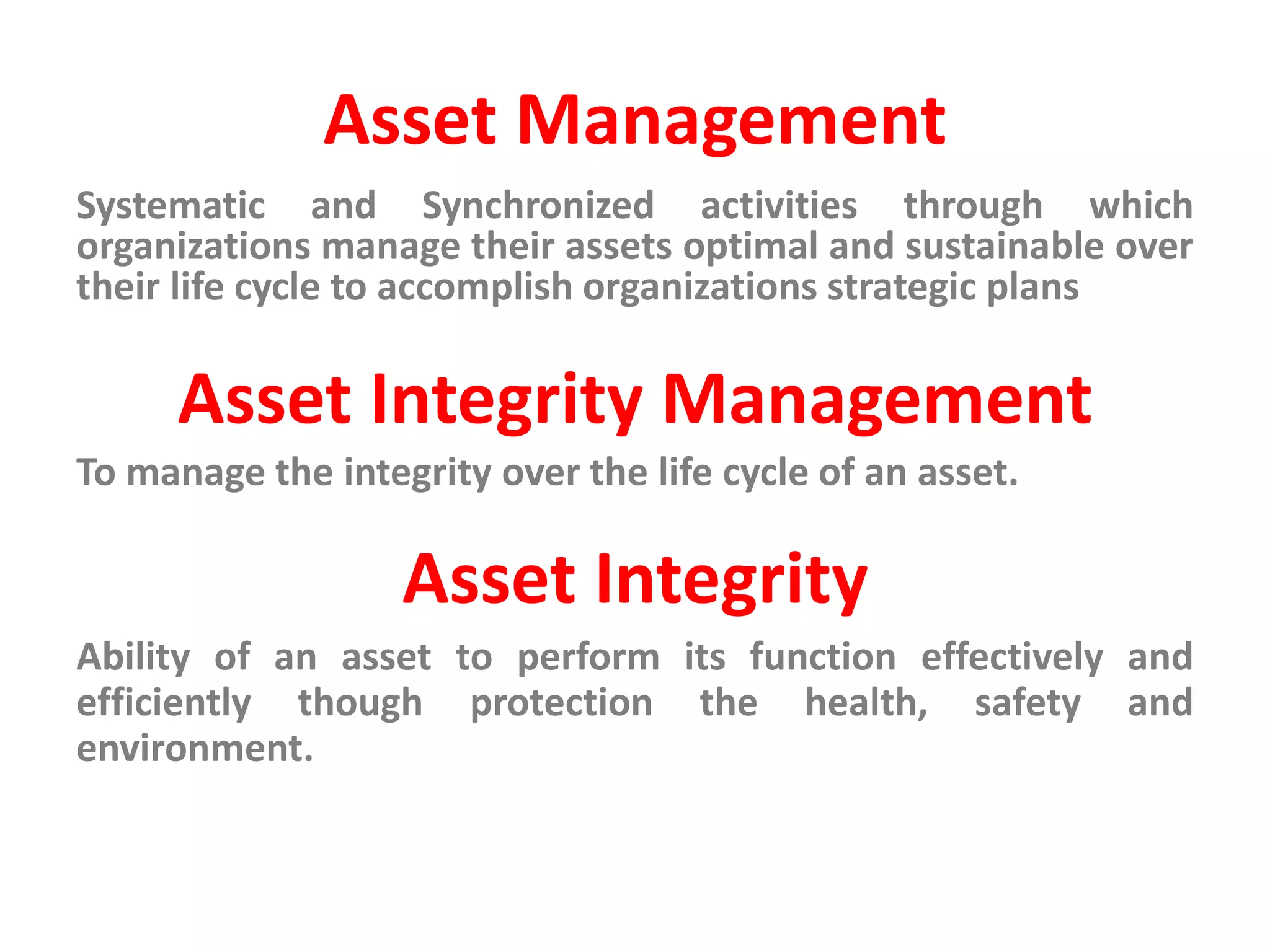 Asset Management

Systematic and Synchronized activities through which organizations manage their assets optimal and sustainable over their life cycle to accomplish organizations strategic plans

Asset Integrity Management

To manage the integrity over the life cycle of an asset.

Asset Integrity

Ability of an asset to perform its function effectively and efficiently though protection the health, safety and environment.